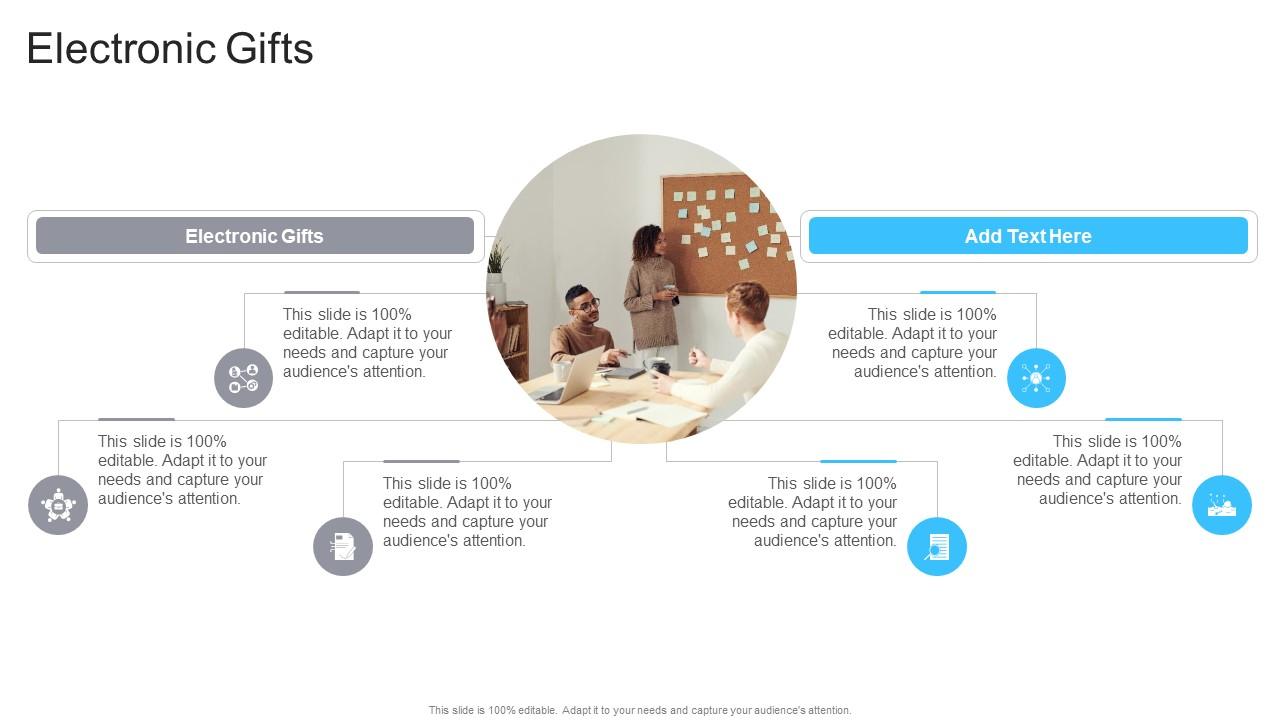 Electronic Gifts

Electronic Gifts

This slide is 100% editable. Adapt it to your needs and capture your audience's attention.

This slide is 100% editable. Adapt it to your needs and capture your audience's attention.

This slide is 100% editable. Adapt it to your needs and capture your audience's attention.

Add Text Here

This slide is 100% editable. Adapt it to your needs and capture your audience's attention.

This slide is 100% editable. Adapt it to your needs and capture your audience's attention.

This slide is 100% editable. Adapt it to your needs and capture your audience's attention.

This slide is 100% editable. Adapt it to your needs and capture your audience's attention.